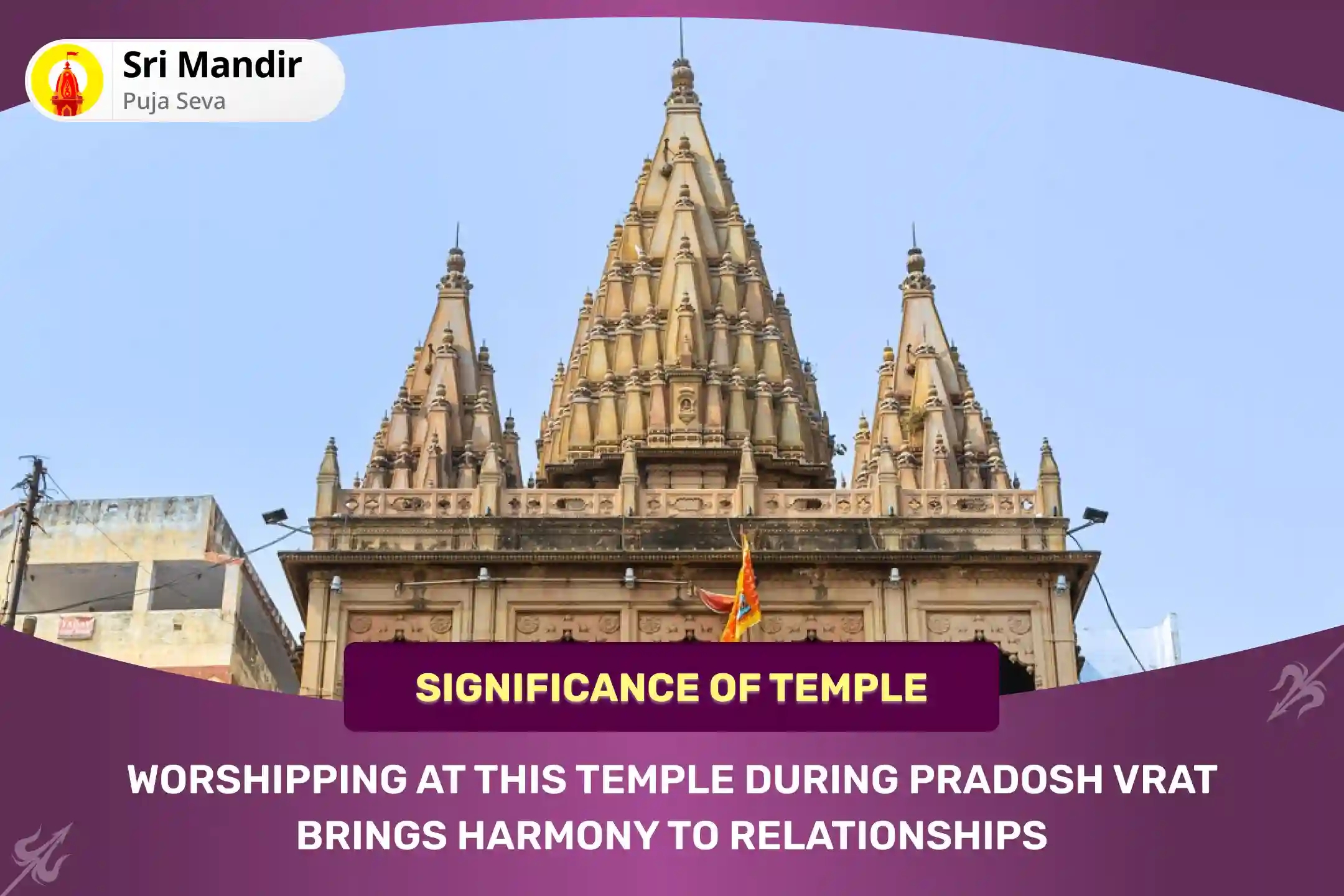 Sri Mandir
Puja Seva

SIGNIFICANCE OF TEMPLE

WORSHIPPING AT THIS TEMPLE DURING PRADOSH VRAT BRINGS HARMONY TO RELATIONSHIPS